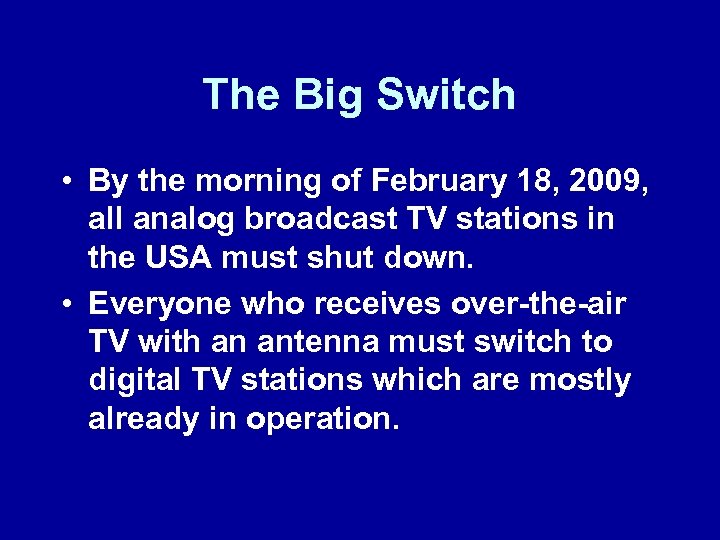 The Big Switch

• By the morning of February 18, 2009, all analog broadcast TV stations in the USA must shut down.

• Everyone who receives over-the-air TV with an antenna must switch to digital TV stations which are mostly already in operation.